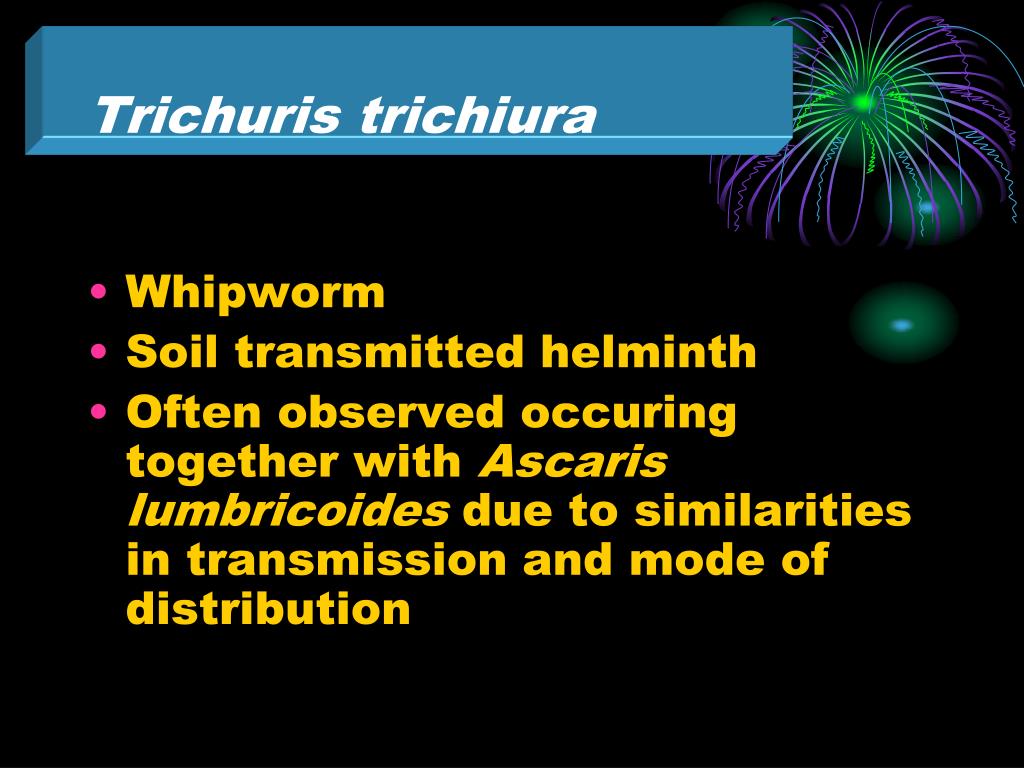 Trichuris trichiura

• Whipworm
• Soil transmitted helminth
• Often observed occuring together with Ascaris lumbricoides due to similarities in transmission and mode of distribution